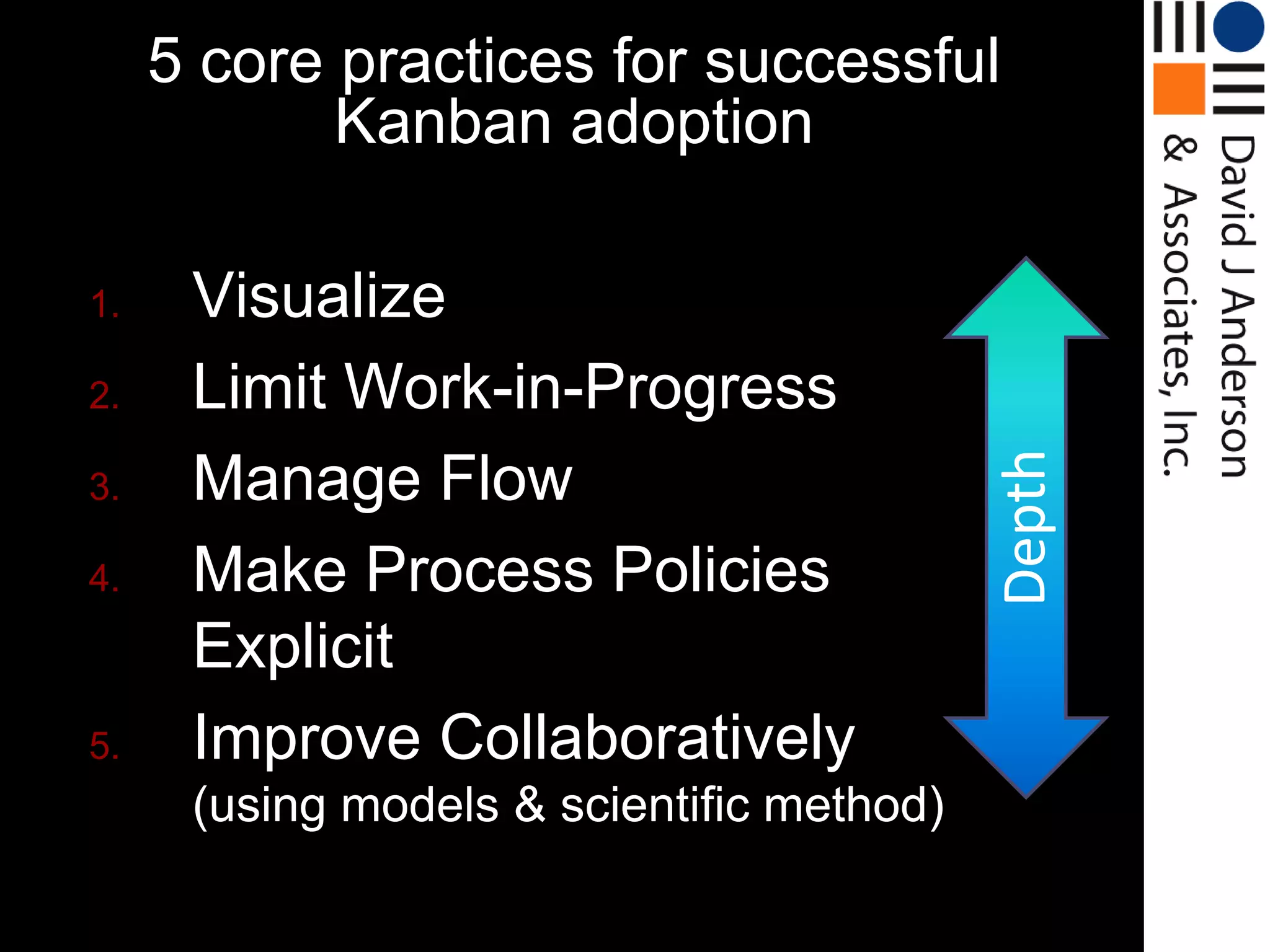 5 core practices for successful Kanban adoption

1. Visualize
2. Limit Work-in-Progress
3. Manage Flow
4. Make Process Policies Explicit
5. Improve Collaboratively (using models & scientific method)

Depth

David J Anderson & Associates, Inc.